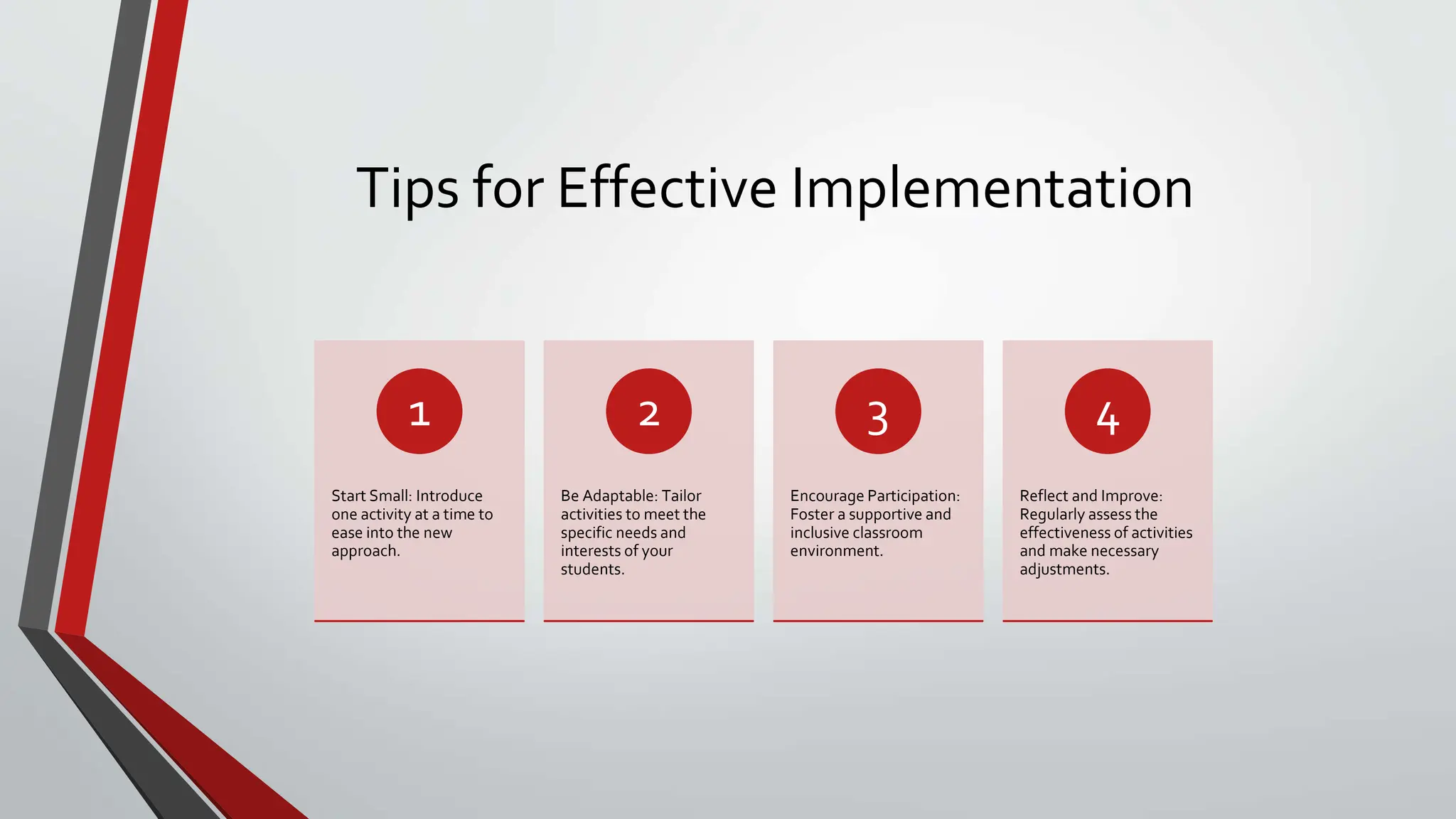 Tips for Effective Implementation

1

Start Small: Introduce one activity at a time to ease into the new approach.

2

Be Adaptable: Tailor activities to meet the specific needs and interests of your students.

3

Encourage Participation: Foster a supportive and inclusive classroom environment.

4

Reflect and Improve: Regularly assess the effectiveness of activities and make necessary adjustments.